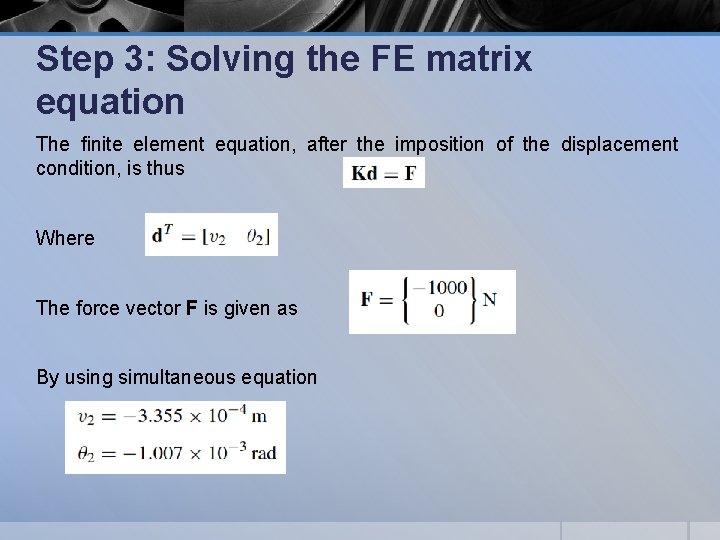 Step 3: Solving the FE matrix equation

The finite element equation, after the imposition of the displacement condition, is thus $\mathbf{Kd} = \mathbf{F}$

Where $\mathbf{d}^T = [v_2 \quad \theta_2]$

The force vector **F** is given as $\mathbf{F} = \begin{Bmatrix} -1000 \\ 0 \end{Bmatrix} \text{N}$

By using simultaneous equation

$v_2 = -3.355 \times 10^{-4}$ m

$\theta_2 = -1.007 \times 10^{-3}$ rad